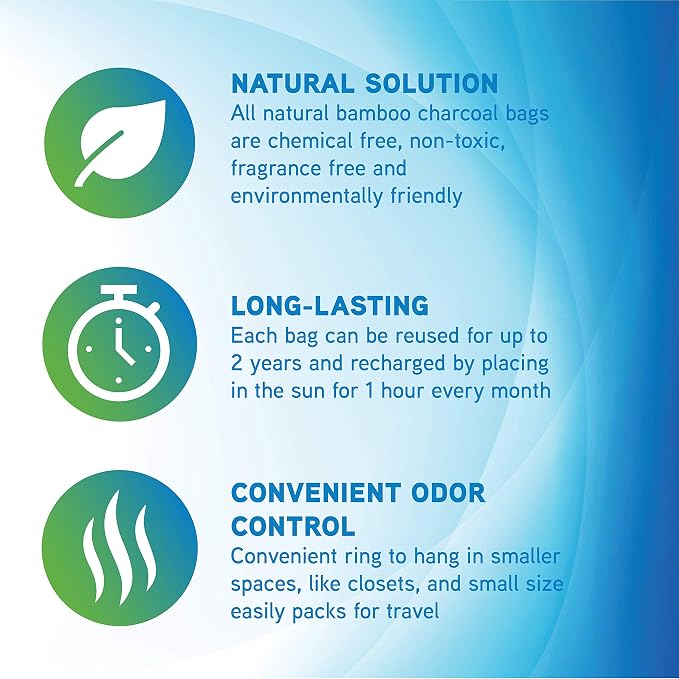 NATURAL SOLUTION

All natural bamboo charcoal bags are chemical free, non-toxic, fragrance free and environmentally friendly

LONG-LASTING

Each bag can be reused for up to 2 years and recharged by placing in the sun for 1 hour every month

CONVENIENT ODOR CONTROL

Convenient ring to hang in smaller spaces, like closets, and small size easily packs for travel